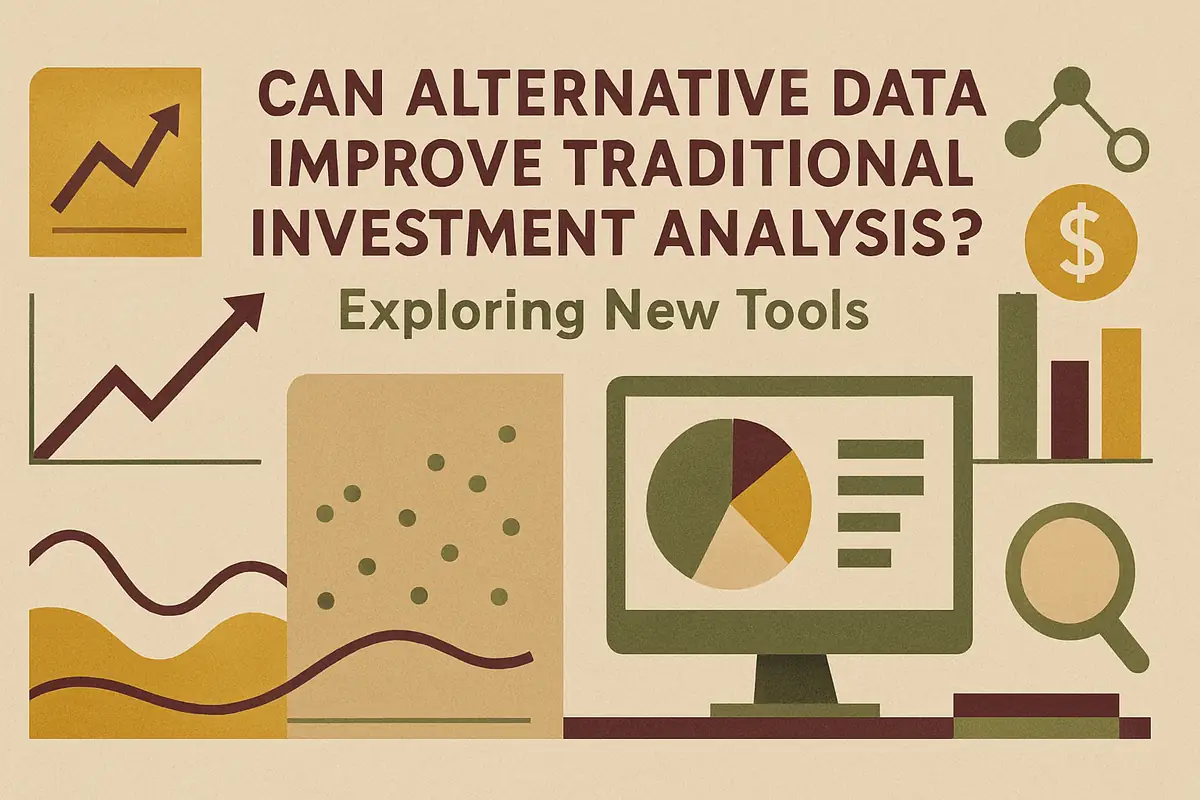 CAN ALTERNATIVE DATA IMPROVE TRADITIONAL INVESTMENT ANALYSIS?

Exploring New Tools

$